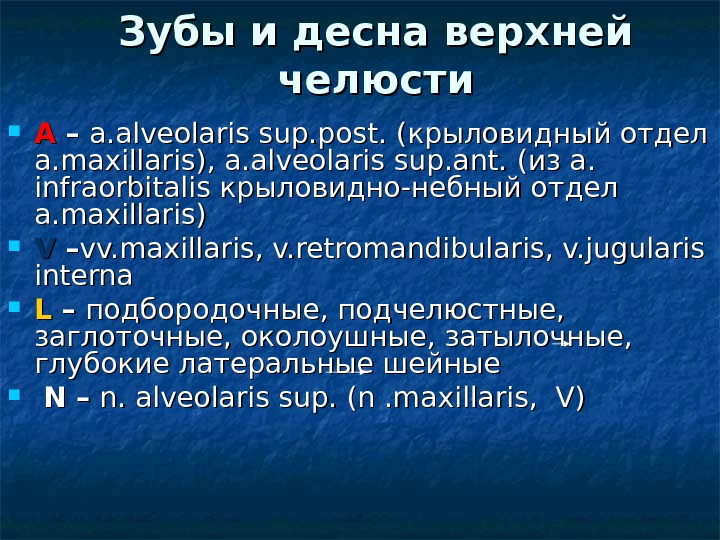 Зубы и десна верхней челюсти

A – a.alveolaris sup.post. (крыловидный отдел a.maxillaris), a.alveolaris sup.ant. (из a. infraorbitalis крыловидно-небный отдел a.maxillaris)

V –vv.maxillaris, v.retromandibularis, v.jugularis interna

L – подбородочные, подчелюстные, заглоточные, околоушные, затылочные, глубокие латеральные шейные

N – n. alveolaris sup. (n .maxillaris, V)